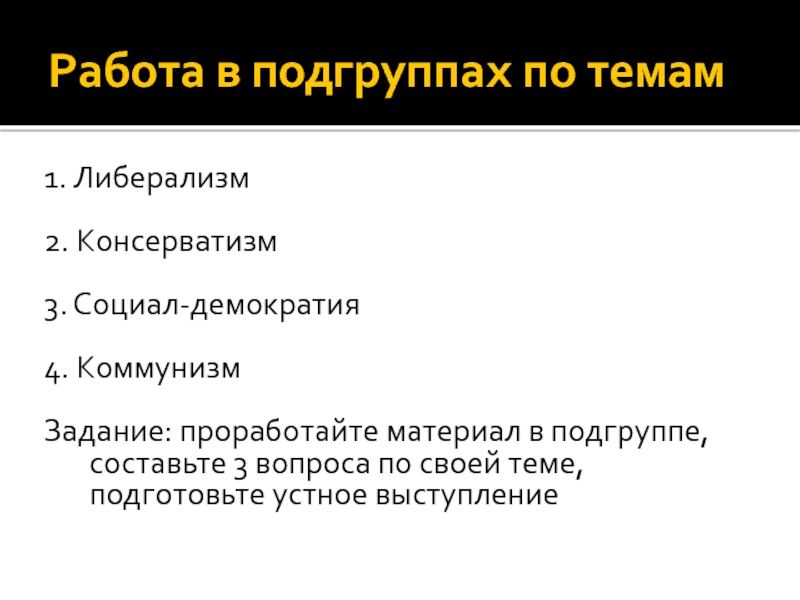 Работа в подгруппах по темам

1. Либерализм

2. Консерватизм

3. Социал-демократия

4. Коммунизм

Задание: проработайте материал в подгруппе, составьте 3 вопроса по своей теме, подготовьте устное выступление